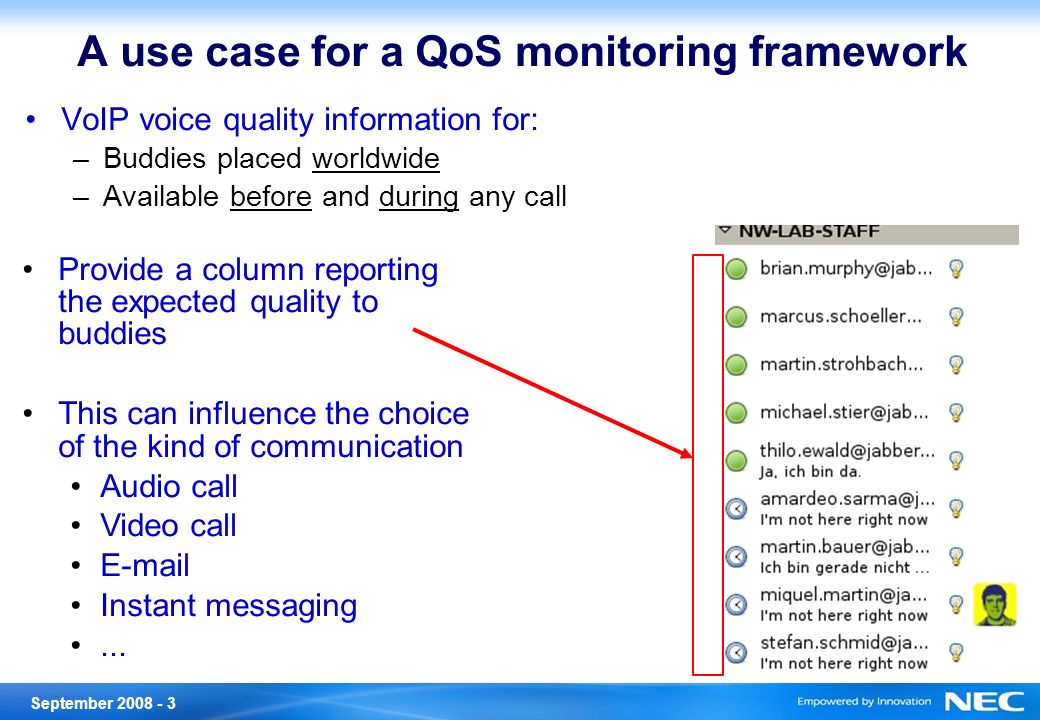 A use case for a QoS monitoring framework

• VoIP voice quality information for:
– Buddies placed worldwide
– Available before and during any call

• Provide a column reporting the expected quality to buddies

• This can influence the choice of the kind of communication
• Audio call
• Video call
• E-mail
• Instant messaging
• ...

NW-LAB-STAFF
brian.murphy@jab...
marcus.schoeller...
martin.strohbach...
michael.stier@jab...
thilo.ewald@jabber...
Ja, ich bin da.
amardeo.sarma@j...
I'm not here right now
martin.bauer@jab...
Ich bin gerade nicht ...
miquel.martin@ja...
I'm not here right now
stefan.schmid@ja...
I'm not here right now

September 2008 - 3
Empowered by Innovation NEC